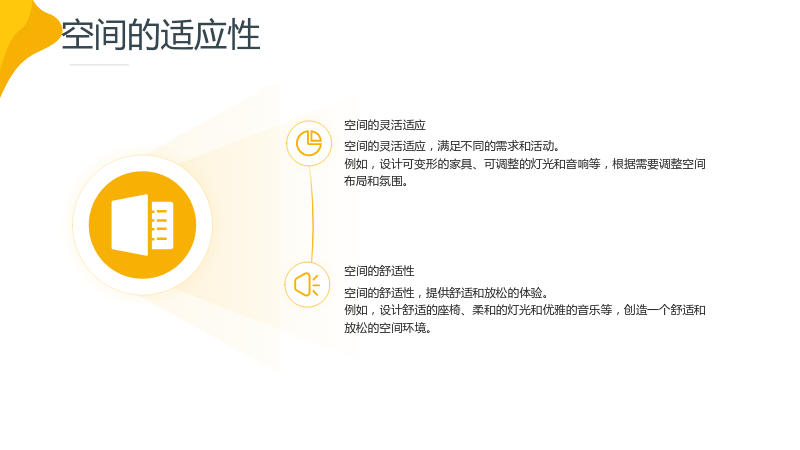 空间的适应性

空间的灵活适应

空间的灵活适应，满足不同的需求和活动。
例如，设计可变形的家具、可调整的灯光和音响等，根据需要调整空间布局和氛围。

空间的舒适性

空间的舒适性，提供舒适和放松的体验。
例如，设计舒适的座椅、柔和的灯光和优雅的音乐等，创造一个舒适和放松的空间环境。